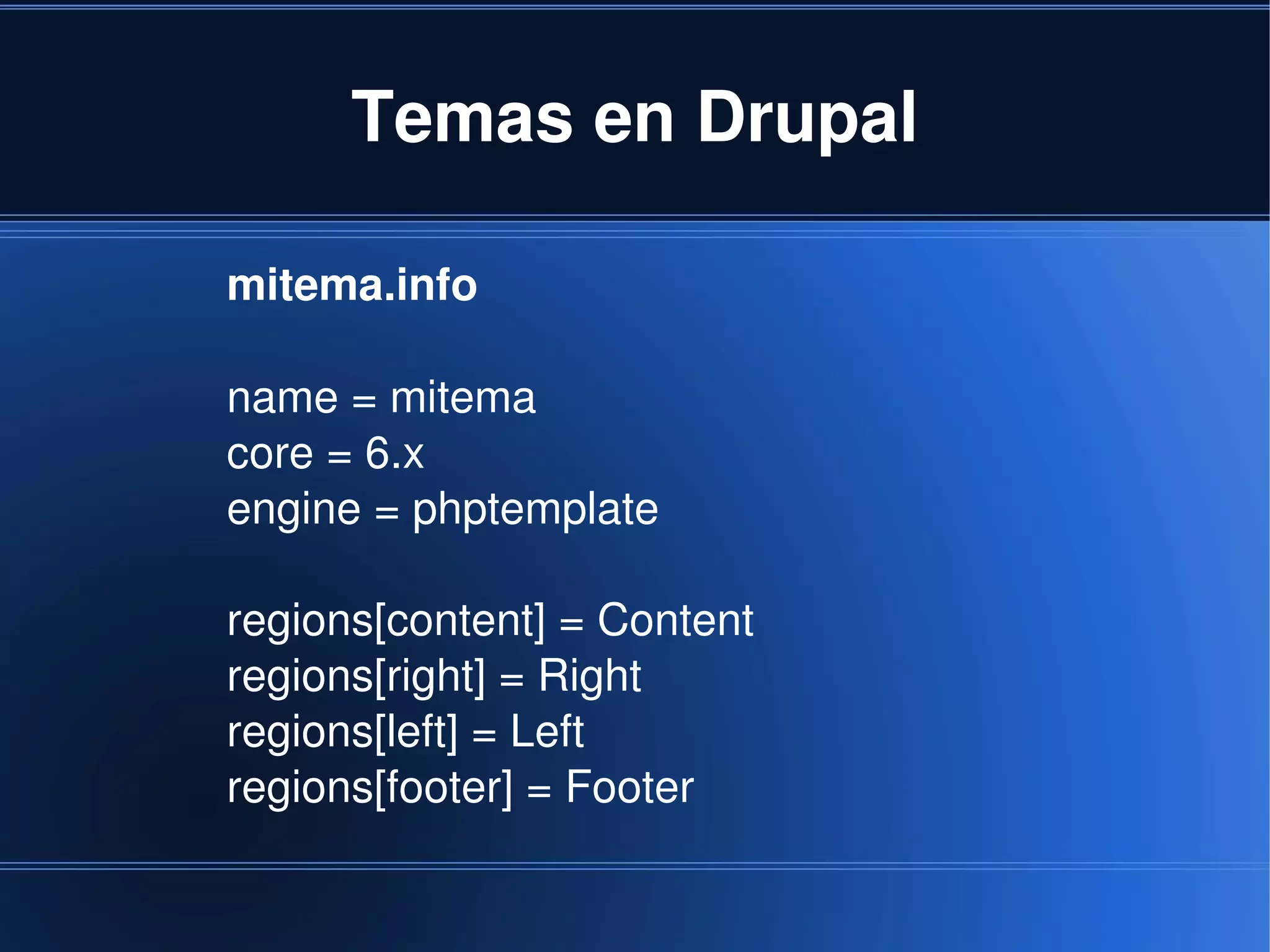 Temas en Drupal

mitema.info

name = mitema
core = 6.x
engine = phptemplate

regions[content] = Content
regions[right] = Right
regions[left] = Left
regions[footer] = Footer